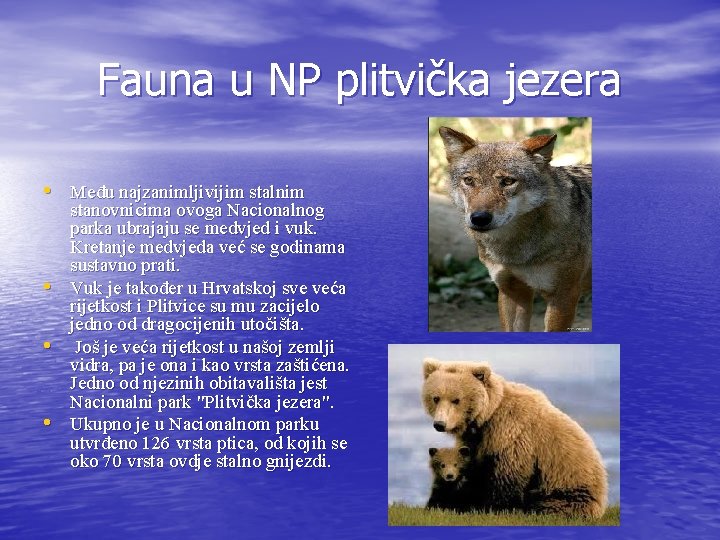 Fauna u NP plitvička jezera

• Među najzanimljivijim stalnim stanovnicima ovoga Nacionalnog parka ubrajaju se medvjed i vuk. Kretanje medvjeda već se godinama sustavno prati.
• Vuk je također u Hrvatskoj sve veća rijetkost i Plitvice su mu zacijelo jedno od dragocijenih utočišta.
• Još je veća rijetkost u našoj zemlji vidra, pa je ona i kao vrsta zaštićena. Jedno od njezinih obitavališta jest Nacionalni park "Plitvička jezera".
• Ukupno je u Nacionalnom parku utvrđeno 126 vrsta ptica, od kojih se oko 70 vrsta ovdje stalno gnijezdi.